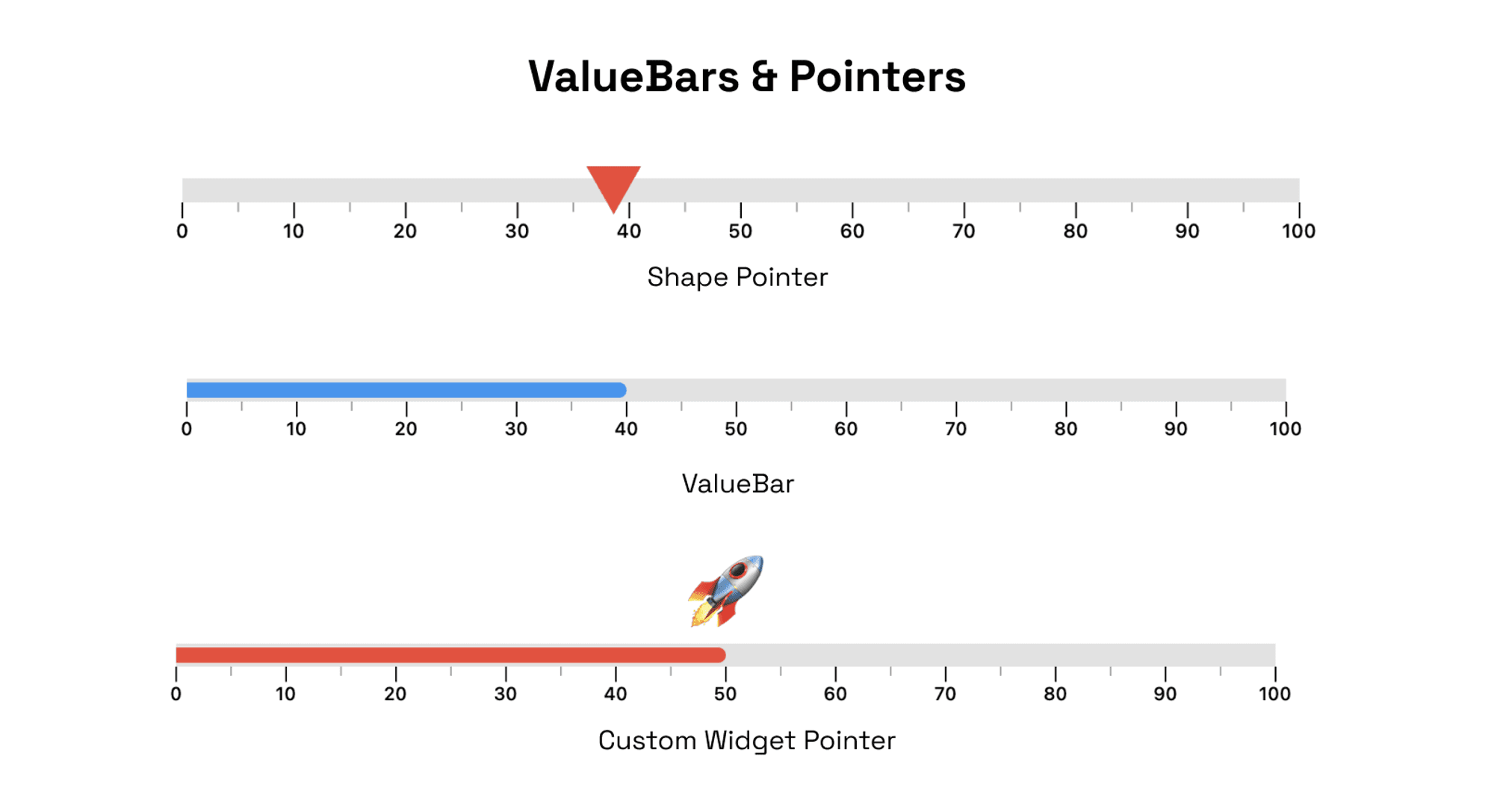 ValueBars & Pointers

0 10 20 30 40 50 60 70 80 90 100

Shape Pointer

0 10 20 30 40 50 60 70 80 90 100

ValueBar

0 10 20 30 40 50 60 70 80 90 100

Custom Widget Pointer